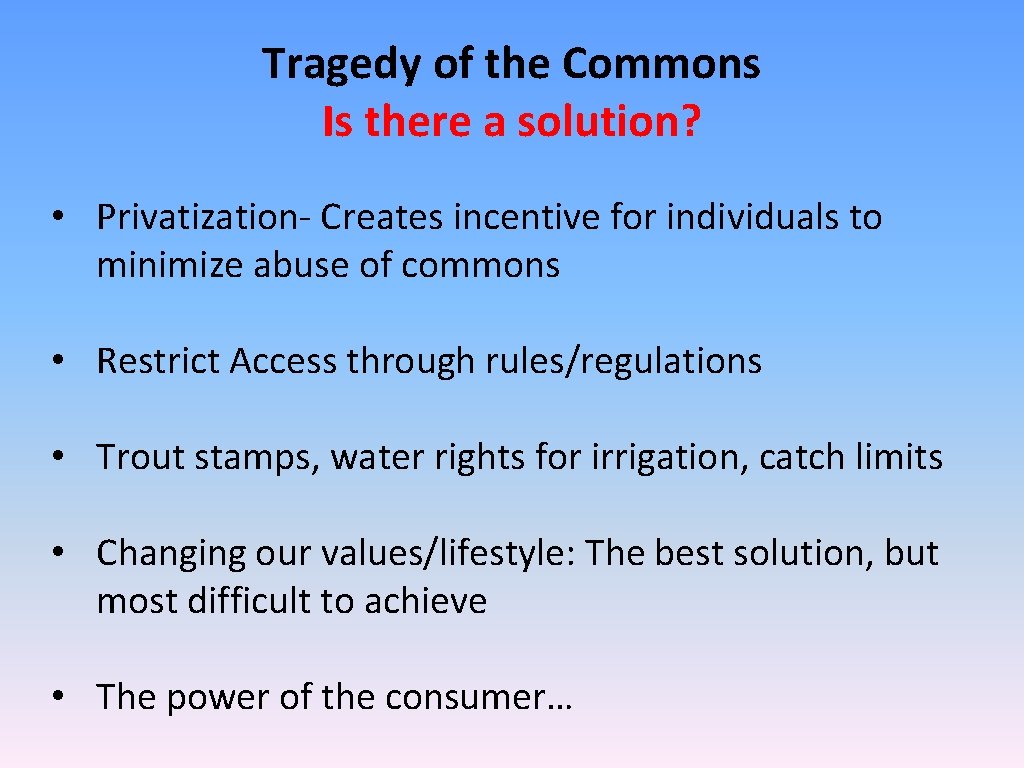 Tragedy of the Commons
Is there a solution?

• Privatization- Creates incentive for individuals to minimize abuse of commons

• Restrict Access through rules/regulations

• Trout stamps, water rights for irrigation, catch limits

• Changing our values/lifestyle: The best solution, but most difficult to achieve

• The power of the consumer…